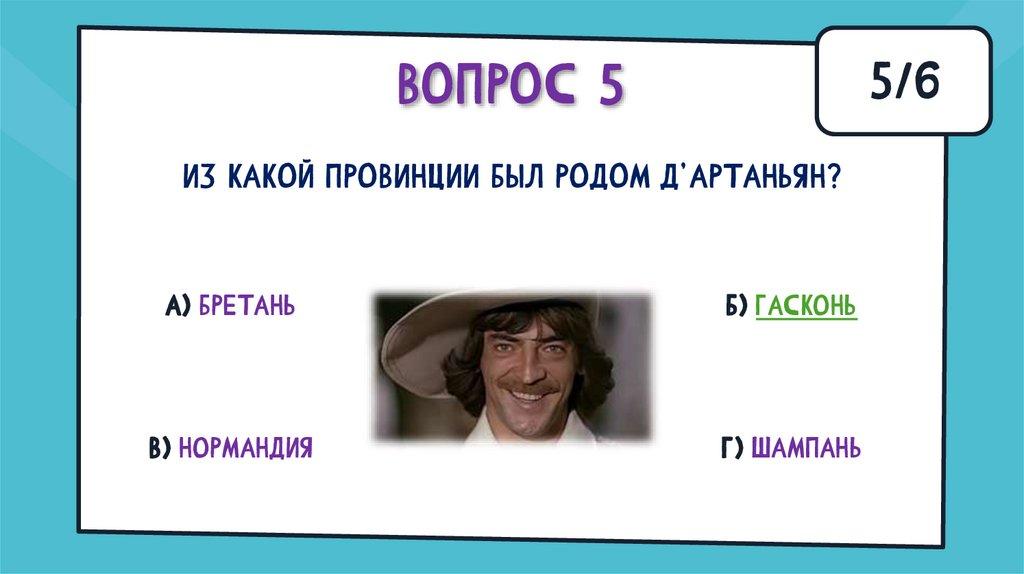 ВОПРОС 5

5/6

ИЗ КАКОЙ ПРОВИНЦИИ БЫЛ РОДОМ Д'АРТАНЬЯН?

А) БРЕТАНЬ

Б) ГАСКОНЬ

В) НОРМАНДИЯ

Г) ШАМПАНЬ